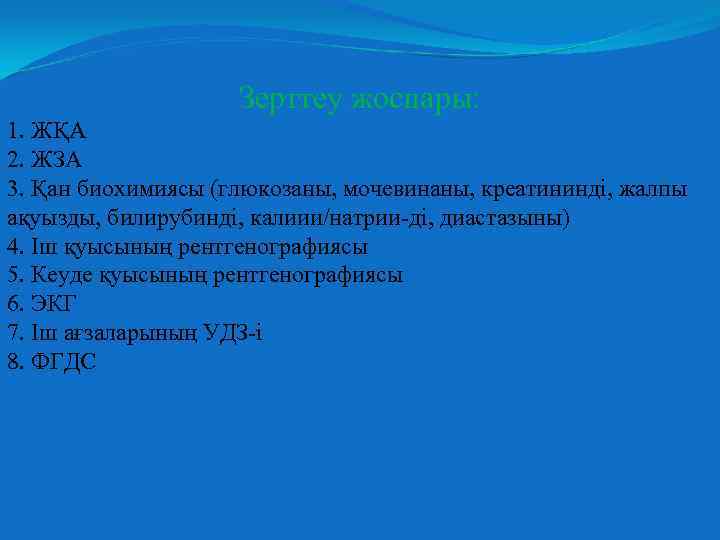 Зерттеу жоспары:

1. ЖҚА
2. ЖЗА
3. Қан биохимиясы (глюкозаны, мочевинаны, креатининді, жалпы ақуызды, билирубинді, калиии/натрии-ді, диастазыны)
4. Іш қуысының рентгенографиясы
5. Кеуде қуысының рентгенографиясы
6. ЭКГ
7. Іш ағзаларының УДЗ-і
8. ФГДС